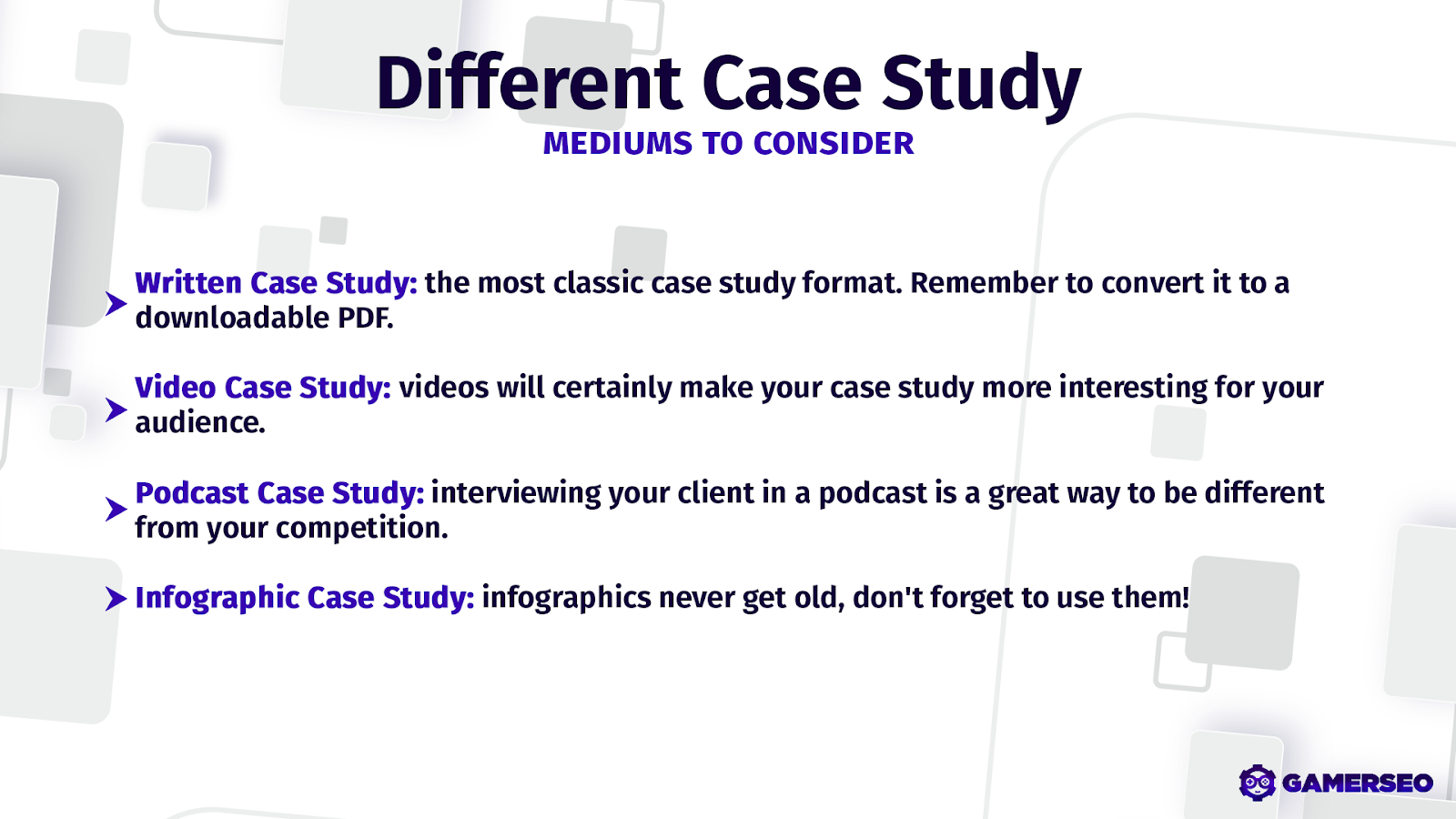 Different Case Study
MEDIUMS TO CONSIDER

Written Case Study: the most classic case study format. Remember to convert it to a downloadable PDF.

Video Case Study: videos will certainly make your case study more interesting for your audience.

Podcast Case Study: interviewing your client in a podcast is a great way to be different from your competition.

Infographic Case Study: infographics never get old, don't forget to use them!

GAMERSEO